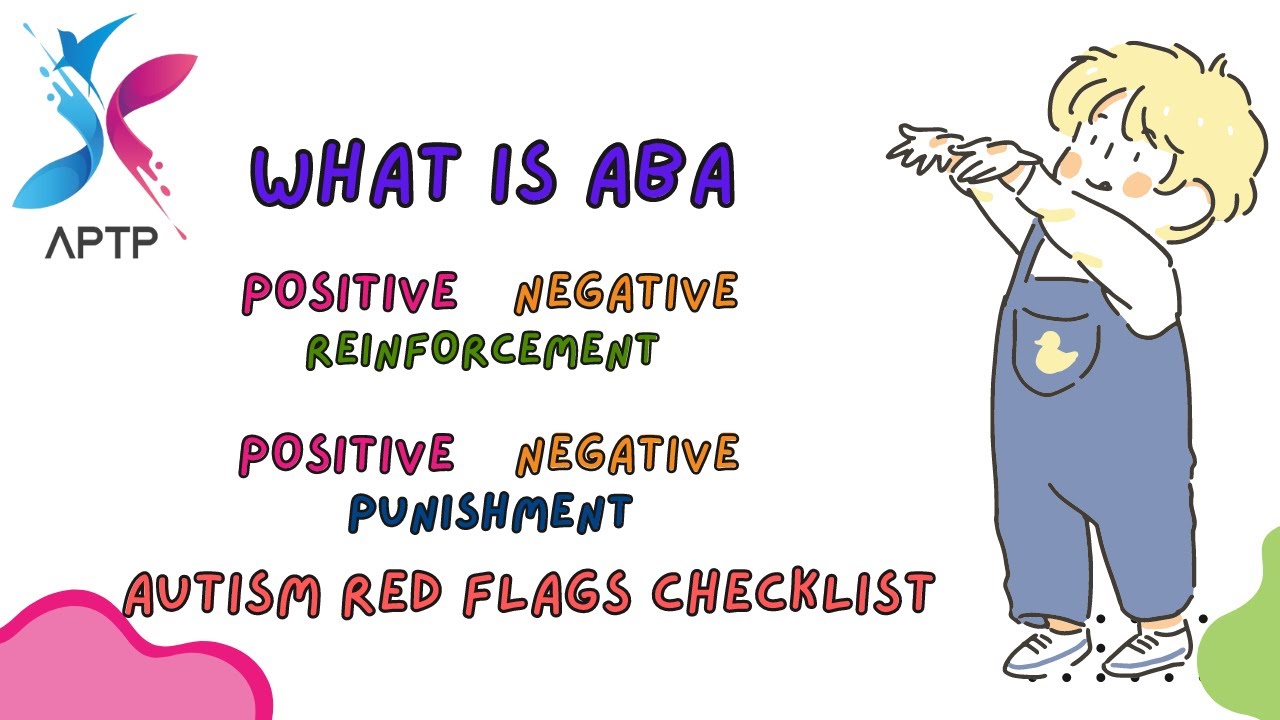 APTP

WHAT IS ABA

POSITIVE NEGATIVE
REINFORCEMENT

POSITIVE NEGATIVE
PUNISHMENT

AUTISM RED FLAGS CHECKLIST